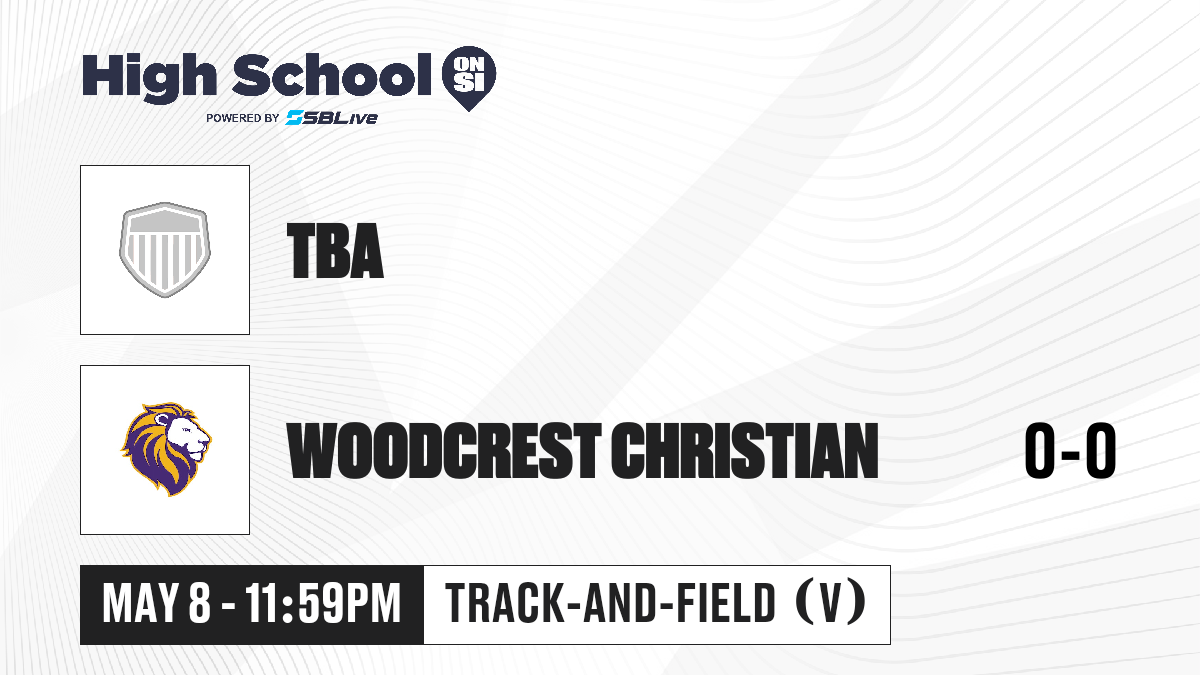 High School ON SI
POWERED BY SBLive

TBA

WOODCREST CHRISTIAN 0-0

MAY 8 - 11:59PM TRACK-AND-FIELD (V)